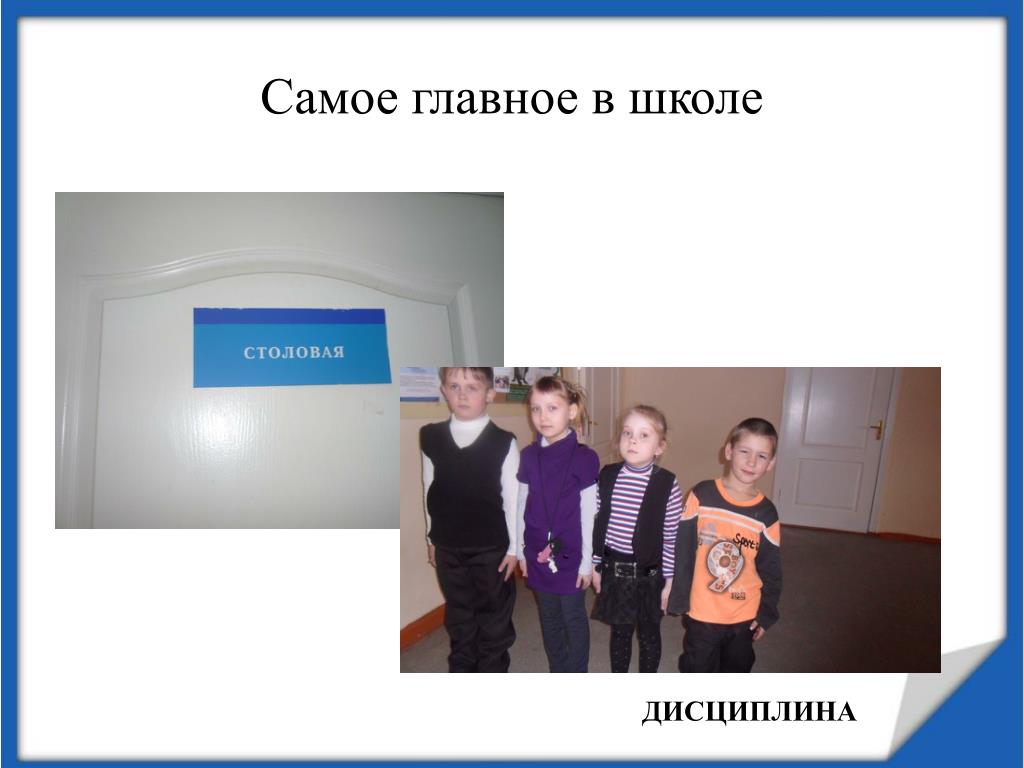 Самое главное в школе

СТОЛОВАЯ

Sport

9

ДИСЦИПЛИНА